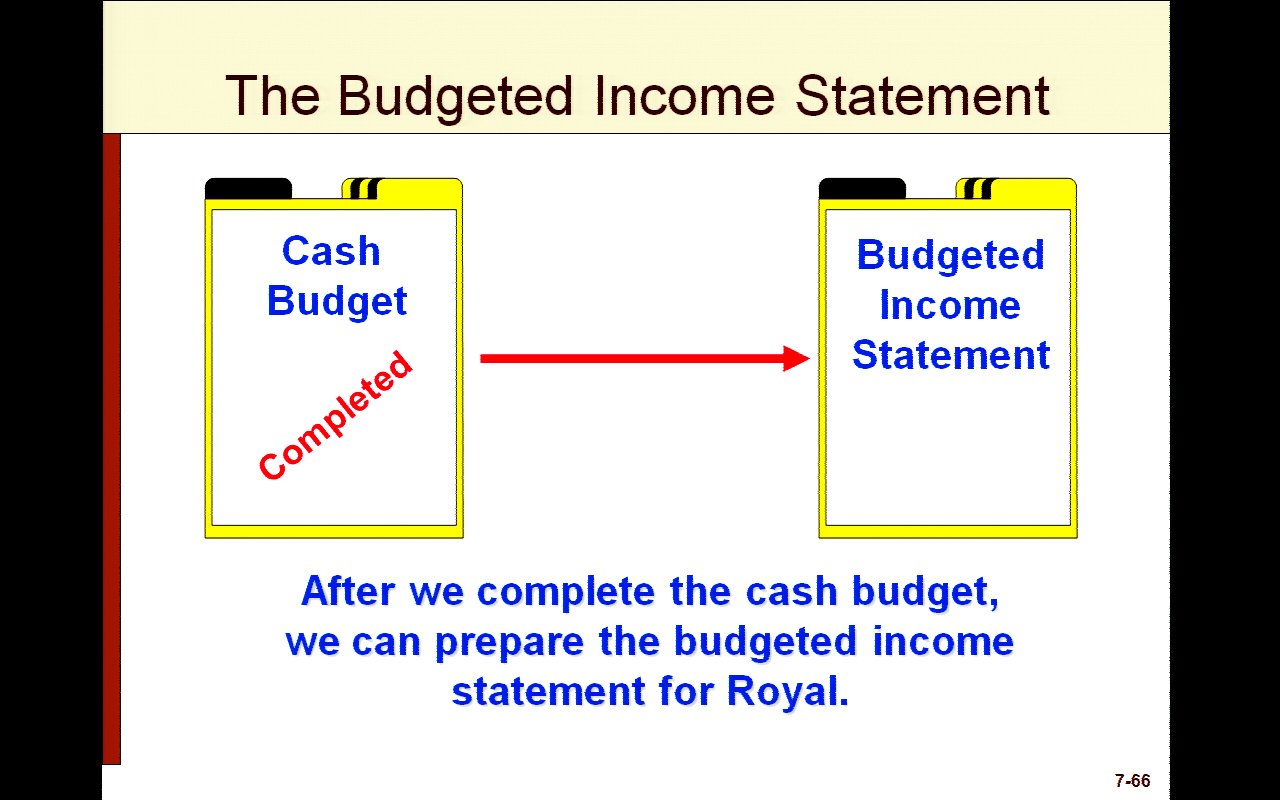 The Budgeted Income Statement

Cash Budget

Completed

Budgeted Income Statement

After we complete the cash budget, we can prepare the budgeted income statement for Royal.

7-66